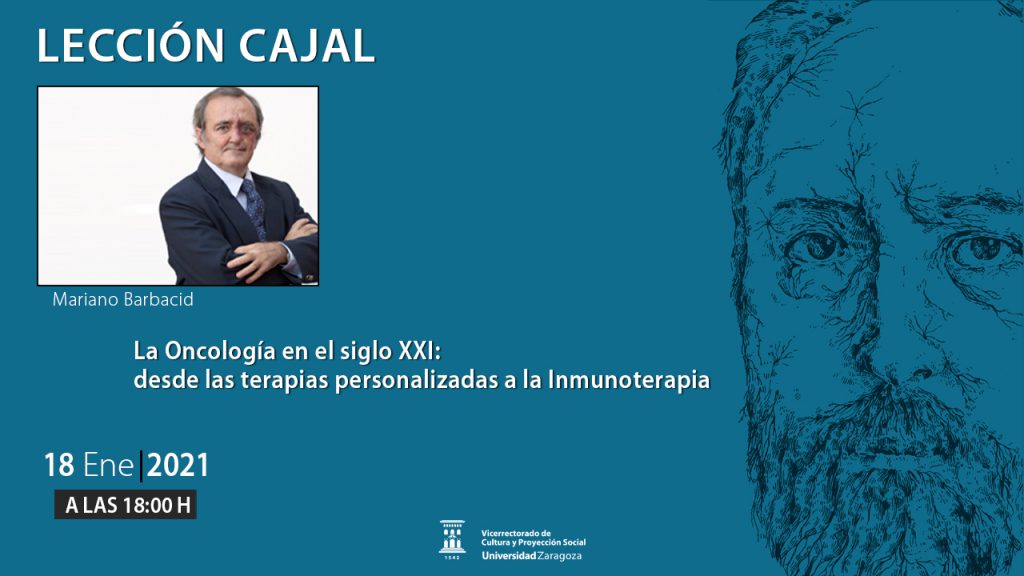 LECCIÓN CAJAL

Mariano Barbacid

La Oncología en el siglo XXI:
desde las terapias personalizadas a la Inmunoterapia

18 Ene | 2021

A LAS 18:00 H

1542

Vicerrectorado de Cultura y Proyección Social
Universidad Zaragoza